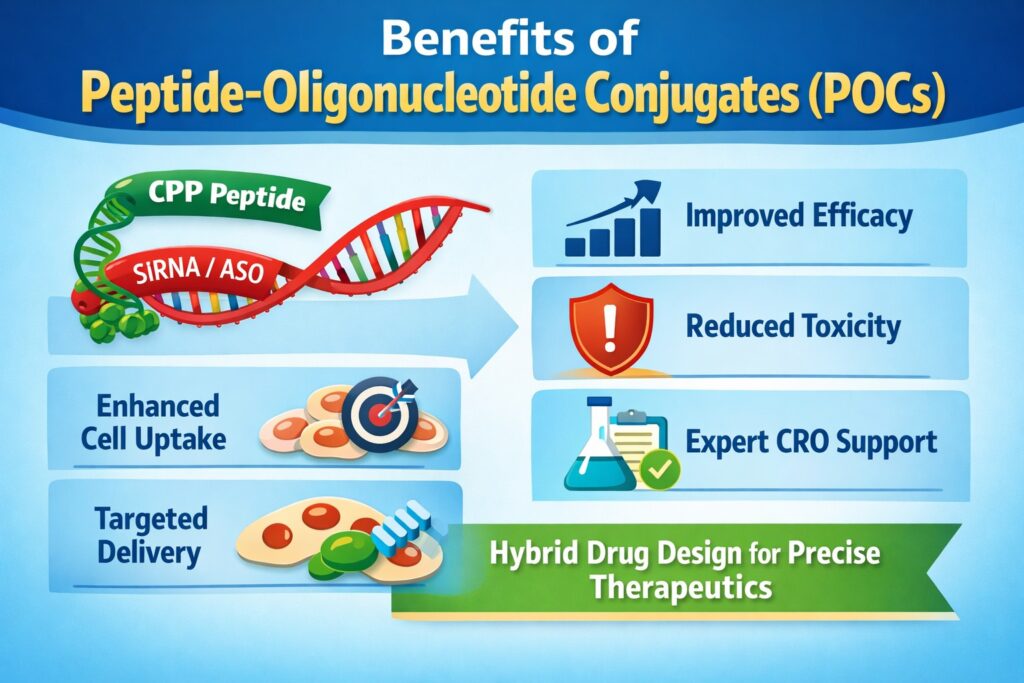 Benefits of
Peptide-Oligonucleotide Conjugates (POCs)

CPP Peptide

SIRNA / ASO

Enhanced Cell Uptake

Targeted Delivery

Improved Efficacy

Reduced Toxicity

Expert CRO Support

Hybrid Drug Design for Precise Therapeutics